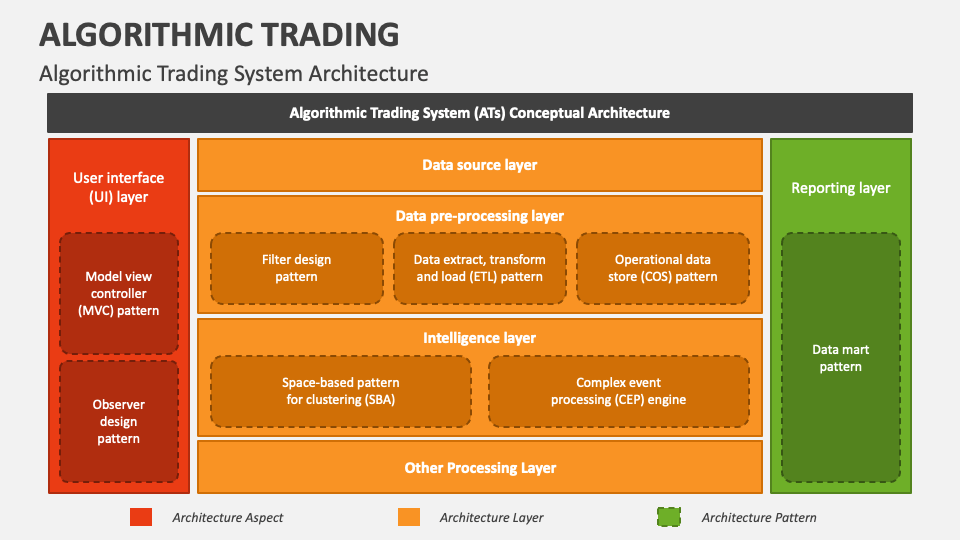 ALGORITHMIC TRADING

Algorithmic Trading System Architecture

Algorithmic Trading System (ATs) Conceptual Architecture

User interface (UI) layer

Model view controller (MVC) pattern

Observer design pattern

Data source layer

Data pre-processing layer

Filter design pattern

Data extract, transform and load (ETL) pattern

Operational data store (COS) pattern

Intelligence layer

Space-based pattern for clustering (SBA)

Complex event processing (CEP) engine

Other Processing Layer

Reporting layer

Data mart pattern

Architecture Aspect

Architecture Layer

Architecture Pattern